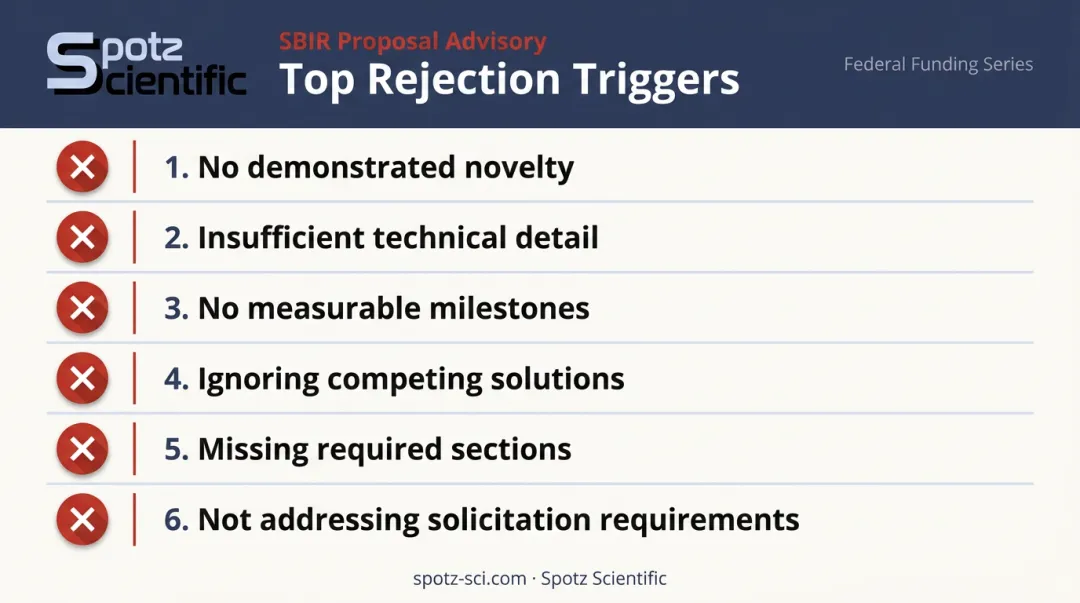 Spotz Scientific

SBIR Proposal Advisory
Top Rejection Triggers

Federal Funding Series

1. No demonstrated novelty
2. Insufficient technical detail
3. No measurable milestones
4. Ignoring competing solutions
5. Missing required sections
6. Not addressing solicitation requirements

spotz-sci.com · Spotz Scientific